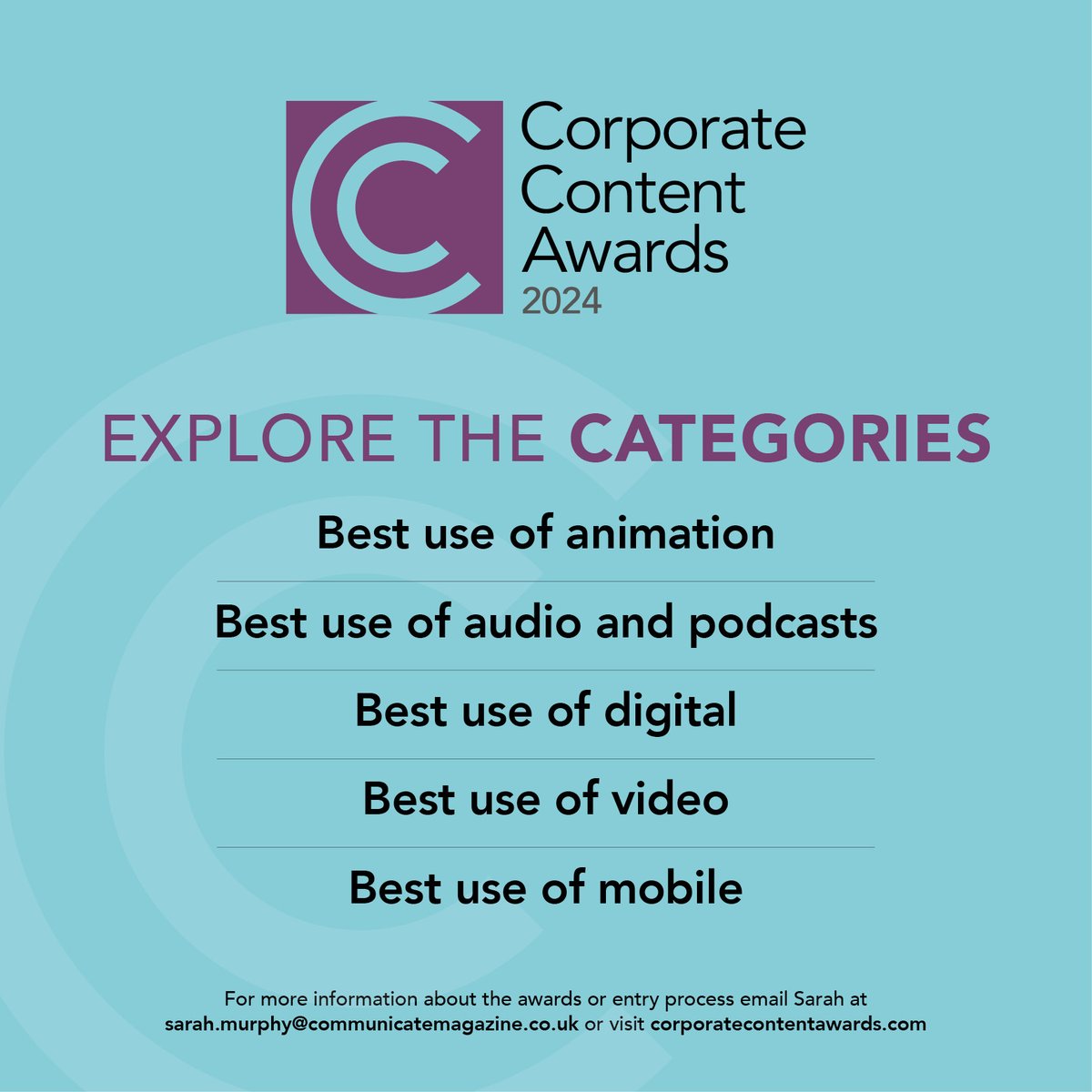 Corporate Content Awards 2024

EXPLORE THE CATEGORIES

Best use of animation

Best use of audio and podcasts

Best use of digital

Best use of video

Best use of mobile

For more information about the awards or entry process email Sarah at sarah.murphy@communicatemagazine.co.uk or visit corporatecontentawards.com